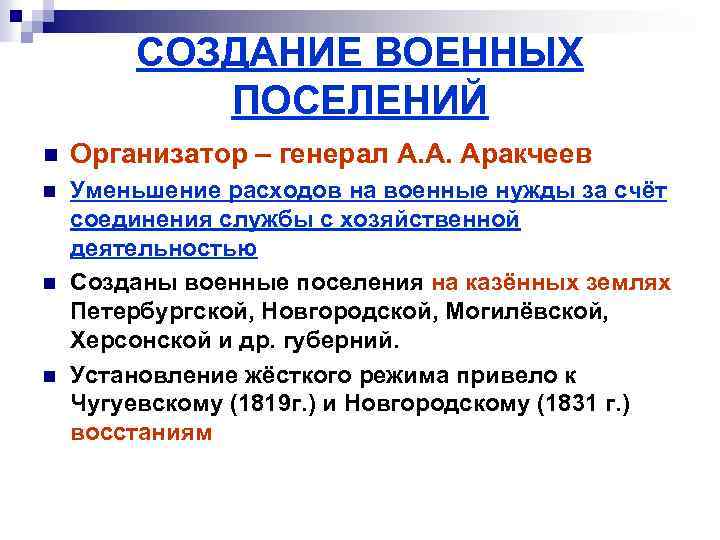 СОЗДАНИЕ ВОЕННЫХ ПОСЕЛЕНИЙ

Организатор – генерал А.А. Аракчеев

Уменьшение расходов на военные нужды за счёт соединения службы с хозяйственной деятельностью

Созданы военные поселения на казённых землях Петербургской, Новгородской, Могилёвской, Херсонской и др. губерний.

Установление жёсткого режима привело к Чугуевскому (1819г.) и Новгородскому (1831 г.) восстаниям